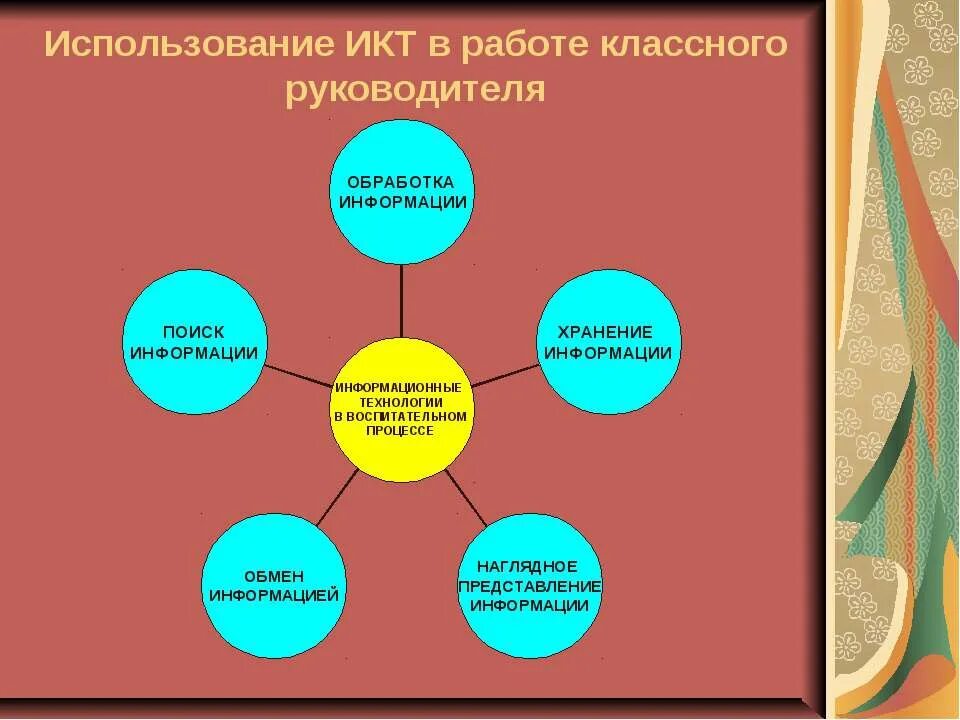 Использование ИКТ в работе классного руководителя

ОБРАБОТКА ИНФОРМАЦИИ

ПОИСК ИНФОРМАЦИИ

ХРАНЕНИЕ ИНФОРМАЦИИ

ИНФОРМАЦИОННЫЕ ТЕХНОЛОГИИ В ВОСПИТАТЕЛЬНОМ ПРОЦЕССЕ

ОБМЕН ИНФОРМАЦИЕЙ

НАГЛЯДНОЕ ПРЕДСТАВЛЕНИЕ ИНФОРМАЦИИ